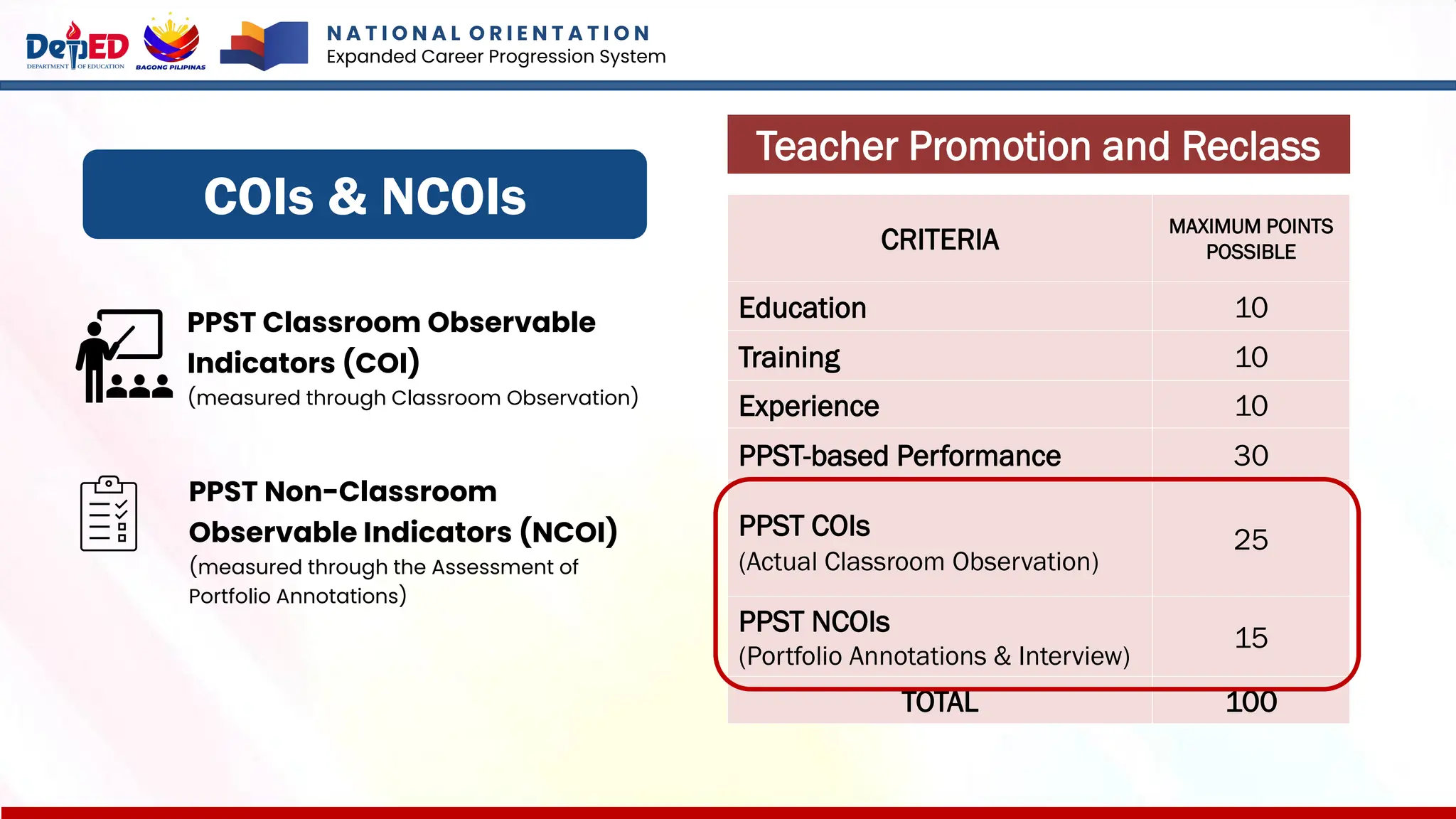 DepED DEPARTMENT OF EDUCATION

BAGONG PILIPINAS

NATIONAL ORIENTATION
Expanded Career Progression System

COIs & NCOIs

PPST Classroom Observable Indicators (COI)
(measured through Classroom Observation)

PPST Non-Classroom Observable Indicators (NCOI)
(measured through the Assessment of Portfolio Annotations)

Teacher Promotion and Reclass

| CRITERIA | MAXIMUM POINTS POSSIBLE |
|---|---|
| Education | 10 |
| Training | 10 |
| Experience | 10 |
| PPST-based Performance | 30 |
| PPST COIs (Actual Classroom Observation) | 25 |
| PPST NCOIs (Portfolio Annotations & Interview) | 15 |
| TOTAL | 100 |